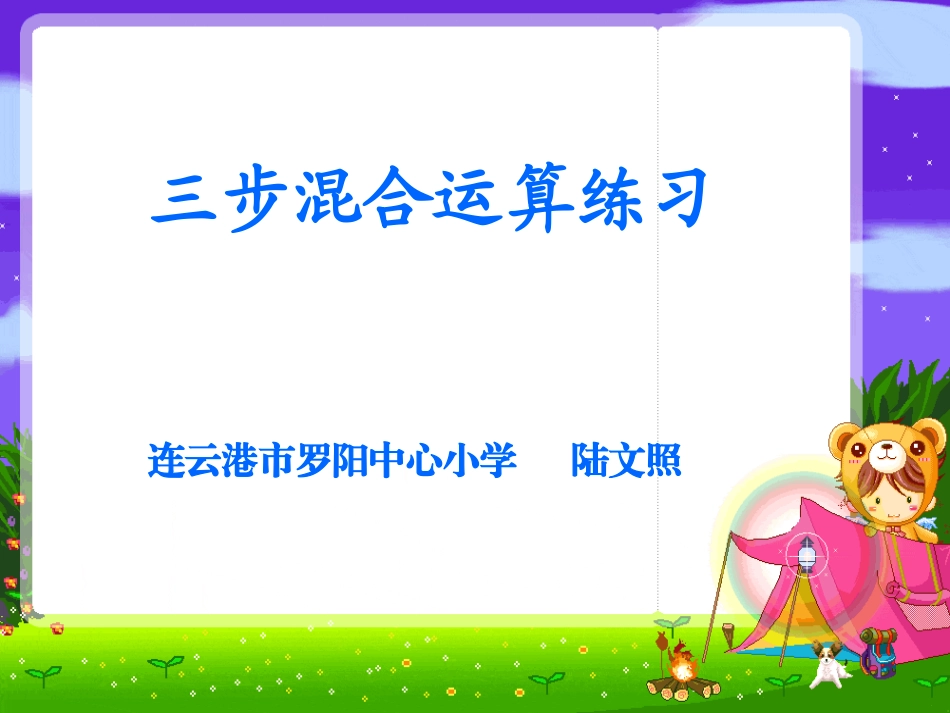 三步混合运算练习

连云港市罗阳中心小学　　陆文照